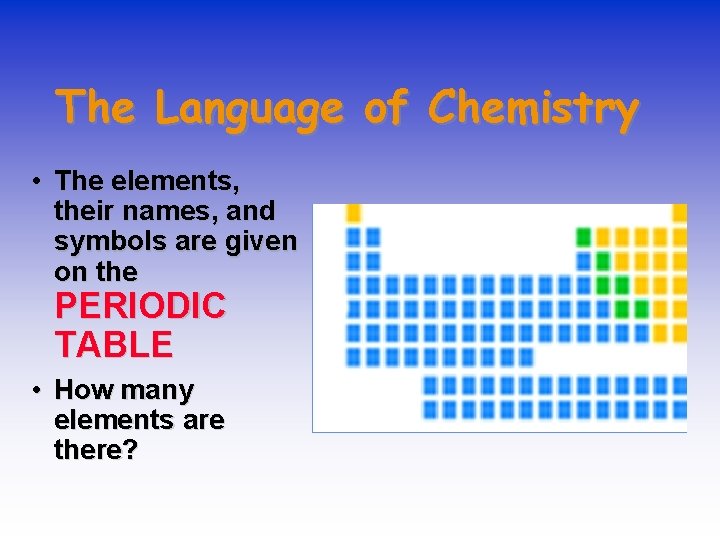 The Language of Chemistry

• The elements, their names, and symbols are given on the PERIODIC TABLE

• How many elements are there?